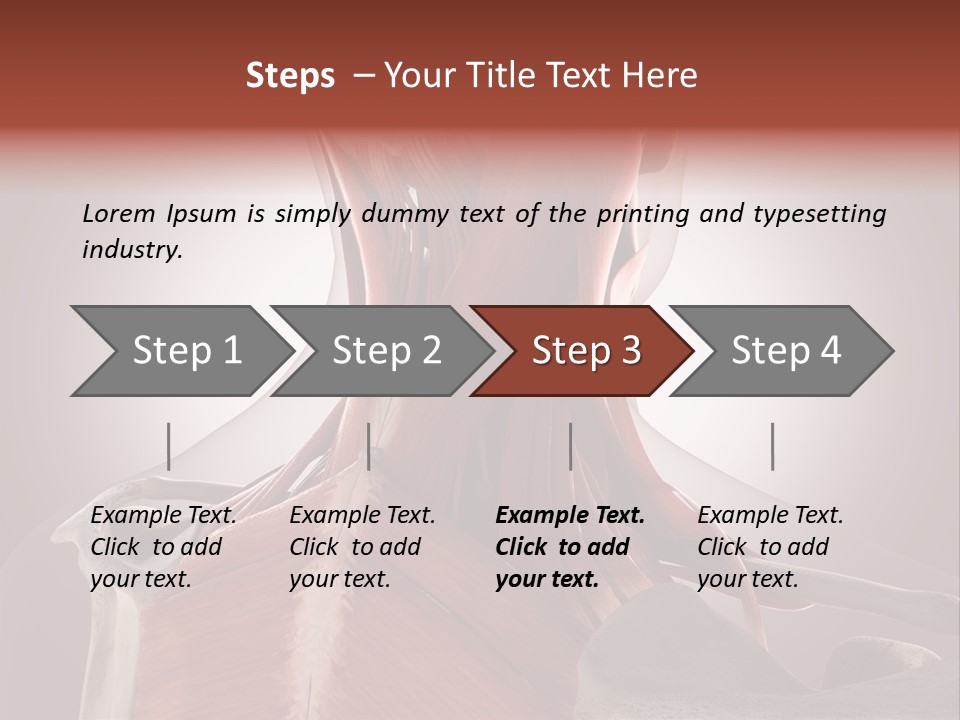 Steps – Your Title Text Here

Lorem Ipsum is simply dummy text of the printing and typesetting industry.

Step 1

Step 2

Step 3

Step 4

Example Text. Click to add your text.

Example Text. Click to add your text.

Example Text. Click to add your text.

Example Text. Click to add your text.